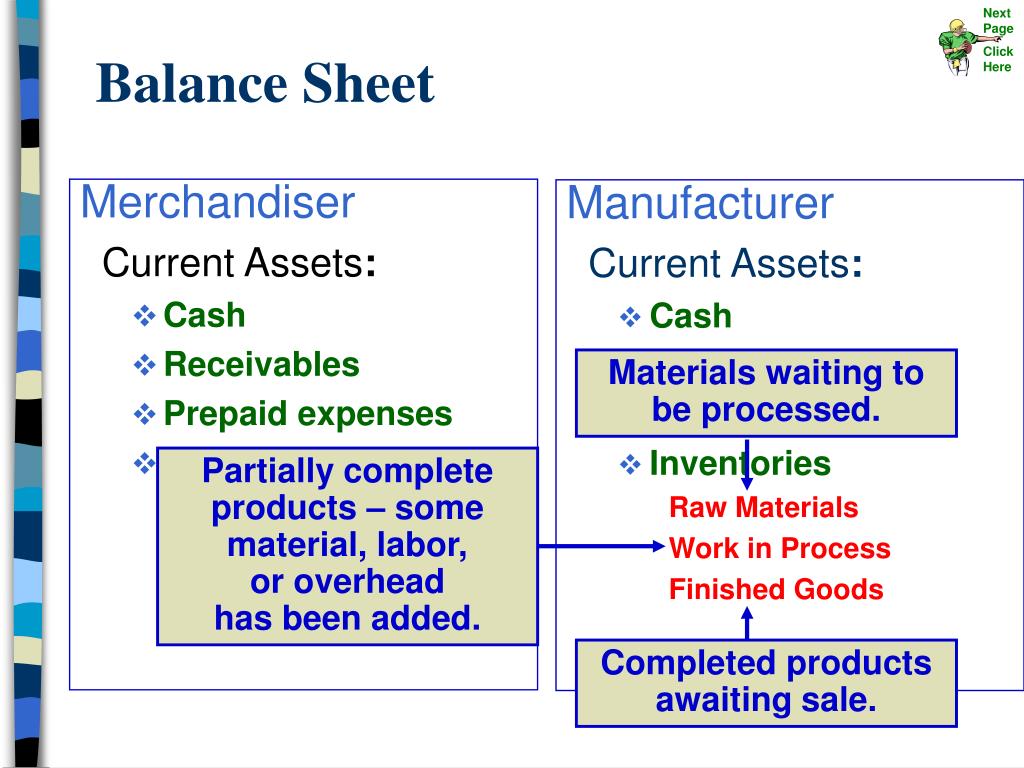 Next Page Click Here

Balance Sheet

Merchandiser

Current Assets:

❖ Cash

❖ Receivables

❖ Prepaid expenses

❖

Partially complete products – some material, labor, or overhead has been added.

Manufacturer

Current Assets:

❖ Cash

Materials waiting to be processed.

❖ Inventories

Raw Materials

Work in Process

Finished Goods

Completed products awaiting sale.